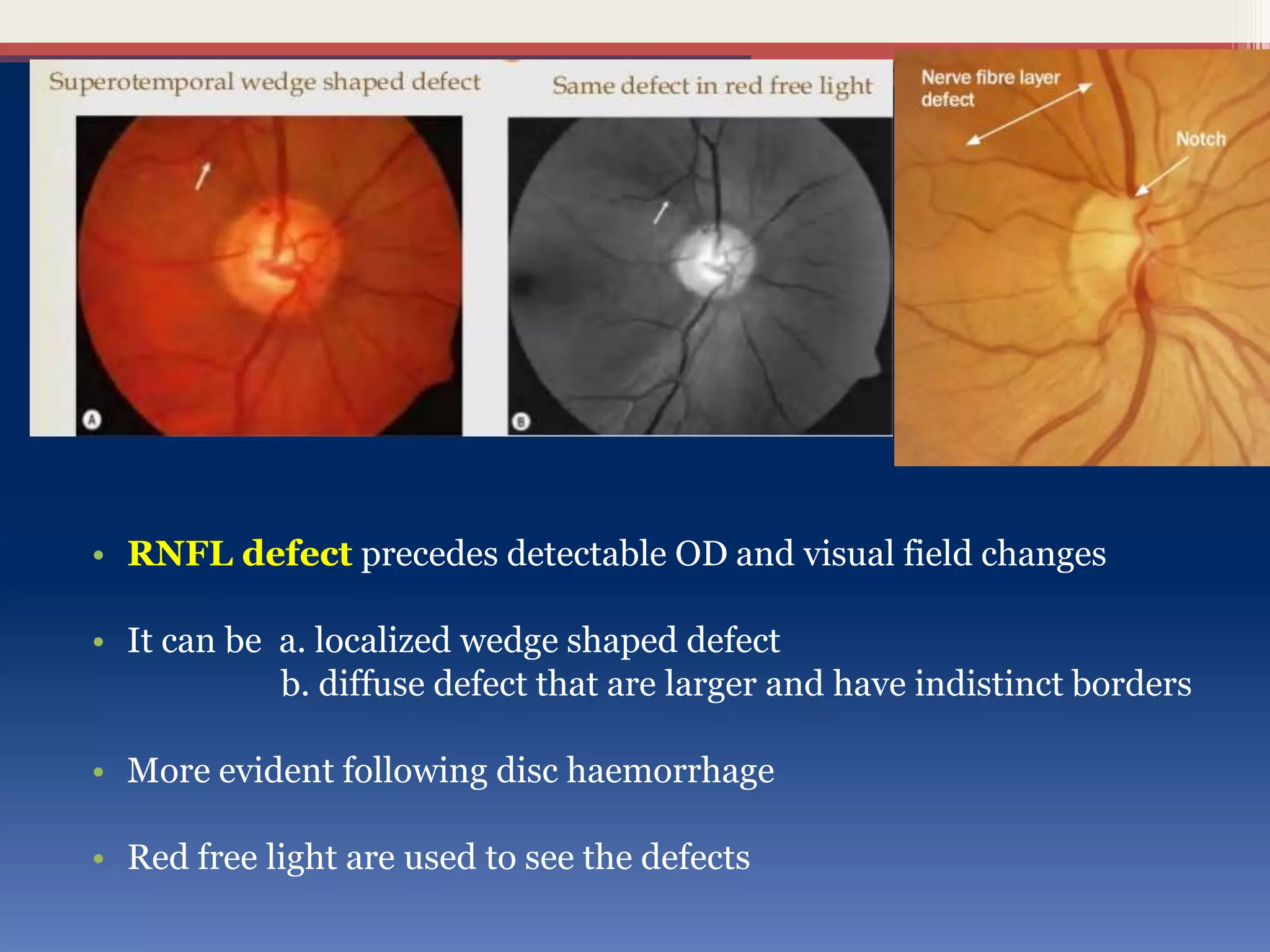 Superotemporal wedge shaped defect

Same defect in red free light

A

B

Nerve fibre layer defect

Notch

• RNFL defect precedes detectable OD and visual field changes

• It can be a. localized wedge shaped defect
b. diffuse defect that are larger and have indistinct borders

• More evident following disc haemorrhage

• Red free light are used to see the defects